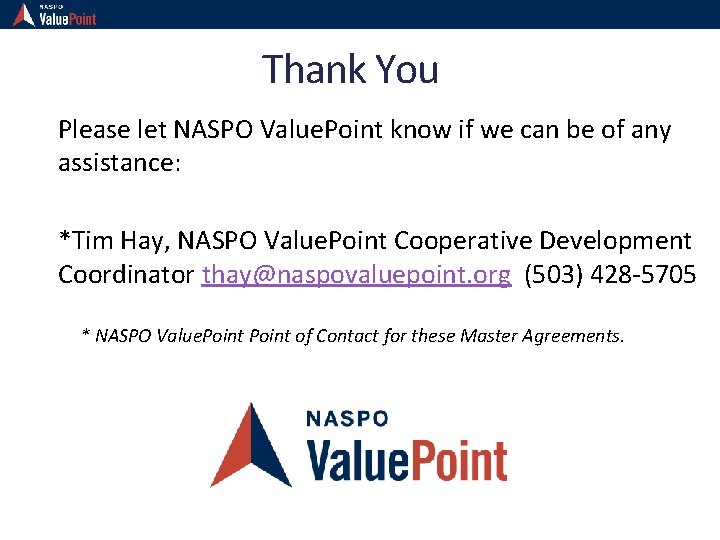 NASPO ValuePoint

Thank You

Please let NASPO ValuePoint know if we can be of any assistance:

*Tim Hay, NASPO ValuePoint Cooperative Development Coordinator thay@naspovaluepoint.org (503) 428-5705

* NASPO ValuePoint Point of Contact for these Master Agreements.

NASPO ValuePoint